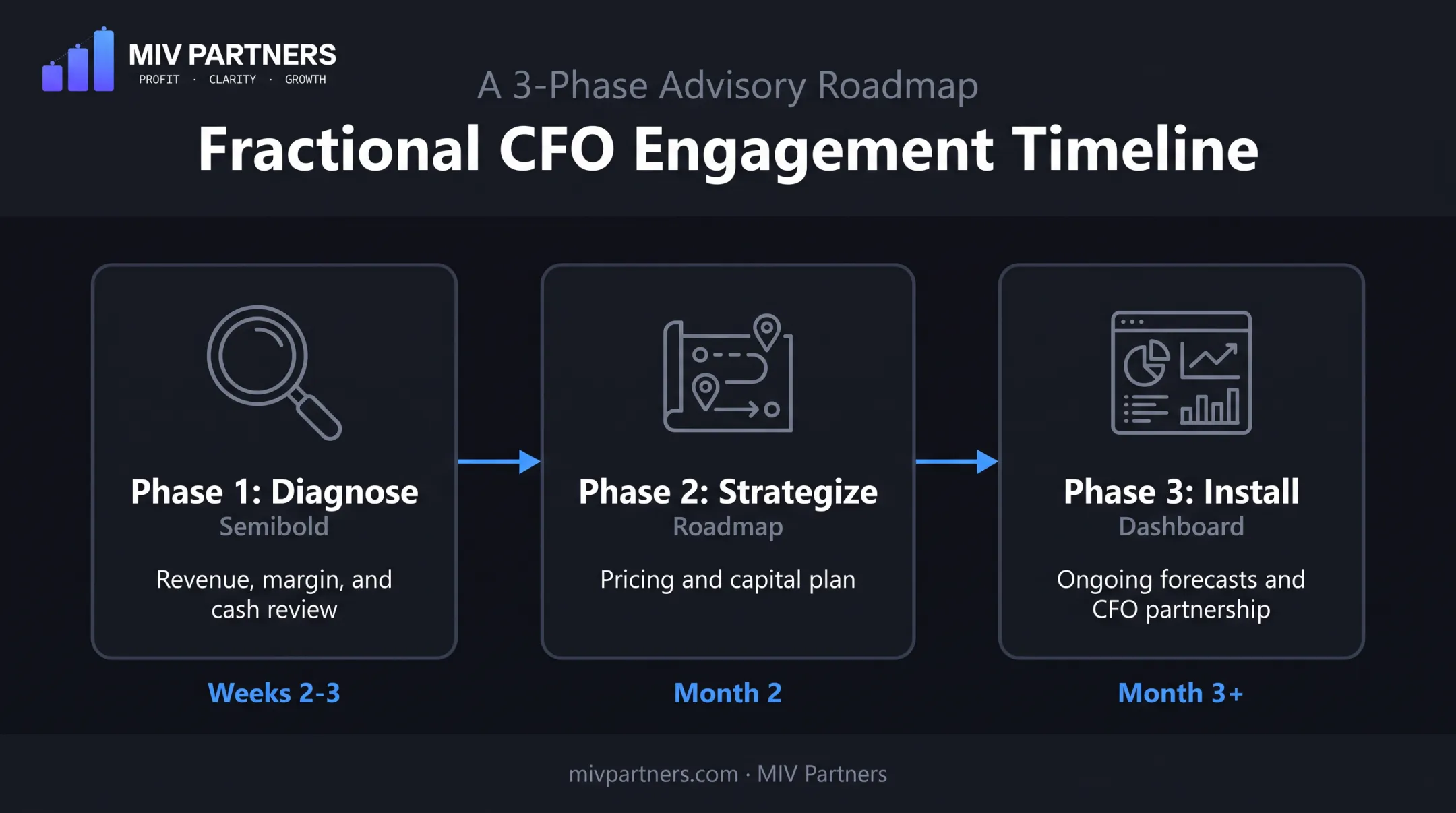 MIV PARTNERS
PROFIT · CLARITY · GROWTH

A 3-Phase Advisory Roadmap

Fractional CFO Engagement Timeline

Phase 1: Diagnose
Semibold
Revenue, margin, and cash review

Weeks 2-3

Phase 2: Strategize
Roadmap
Pricing and capital plan

Month 2

Phase 3: Install
Dashboard
Ongoing forecasts and CFO partnership

Month 3+

mivpartners.com · MIV Partners